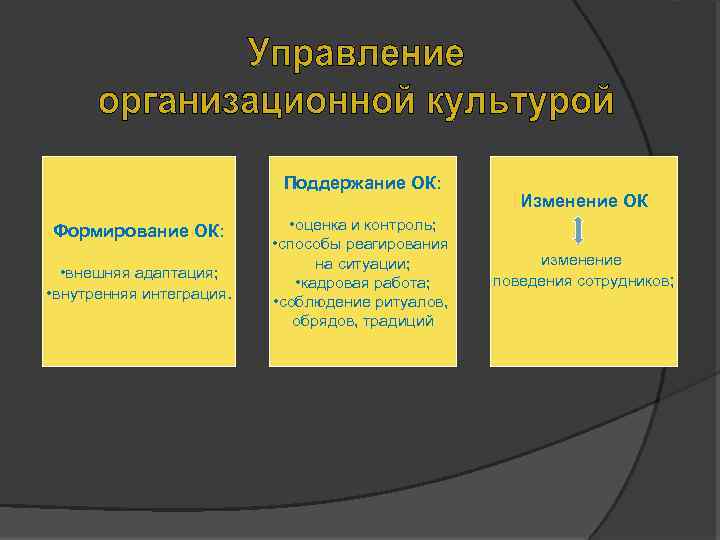 Управление организационной культурой

Формирование ОК:

•внешняя адаптация;
•внутренняя интеграция.

Поддержание ОК:

•оценка и контроль;
•способы реагирования на ситуации;
•кадровая работа;
•соблюдение ритуалов, обрядов, традиций

Изменение ОК

изменение поведения сотрудников;